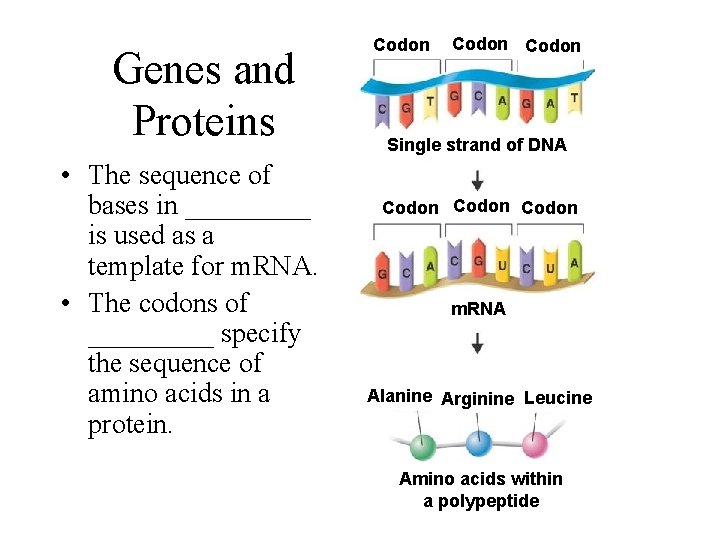 Genes and Proteins

• The sequence of bases in _________ is used as a template for mRNA.
• The codons of _________ specify the sequence of amino acids in a protein.

Codon Codon Codon

C G T G C A G A T

Single strand of DNA

Codon Codon Codon

G C A C G U C U A

mRNA

Alanine Arginine Leucine

Amino acids within a polypeptide